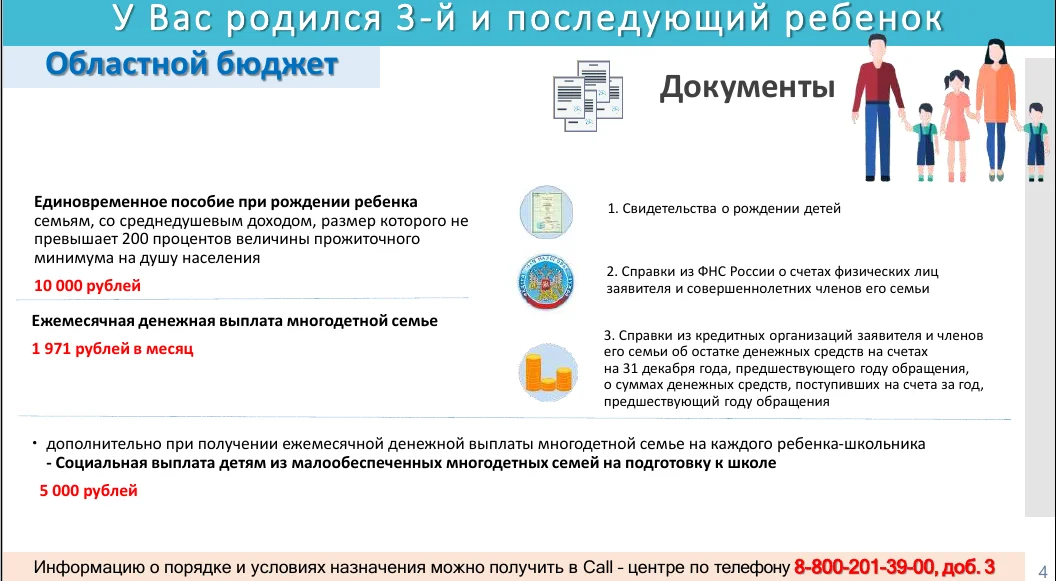 У Вас родился 3-й и последующий ребенок

Областной бюджет

Документы

Единовременное пособие при рождении ребенка семьям, со среднедушевым доходом, размер которого не превышает 200 процентов величины прожиточного минимума на душу населения

10 000 рублей

Ежемесячная денежная выплата многодетной семье

1 971 рублей в месяц

1. Свидетельства о рождении детей

2. Справки из ФНС России о счетах физических лиц заявителя и совершеннолетних членов его семьи

3. Справки из кредитных организаций заявителя и членов его семьи об остатке денежных средств на счетах на 31 декабря года, предшествующего году обращения, о суммах денежных средств, поступивших на счета за год, предшествующий году обращения

• дополнительно при получении ежемесячной денежной выплаты многодетной семье на каждого ребенка-школьника
- Социальная выплата детям из малообеспеченных многодетных семей на подготовку к школе

5 000 рублей

Информацию о порядке и условиях назначения можно получить в Call - центре по телефону 8-800-201-39-00, доб. 3

4